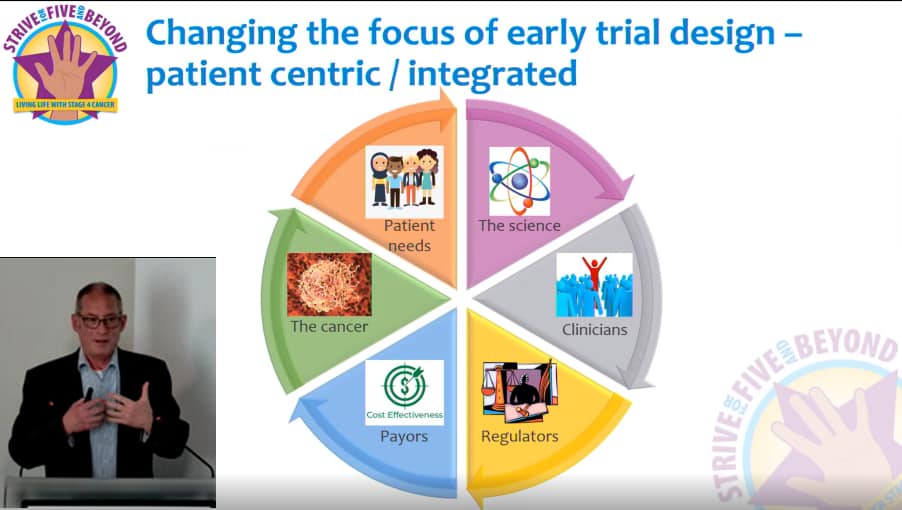 STRIVE FOR FIVE AND BEYOND
LIVING LIFE WITH STAGE 4 CANCER

Changing the focus of early trial design – patient centric / integrated

Patient needs

The science

Clinicians

Regulators

Cost Effectiveness

Payors

The cancer

STRIVE FOR FIVE AND BEYOND